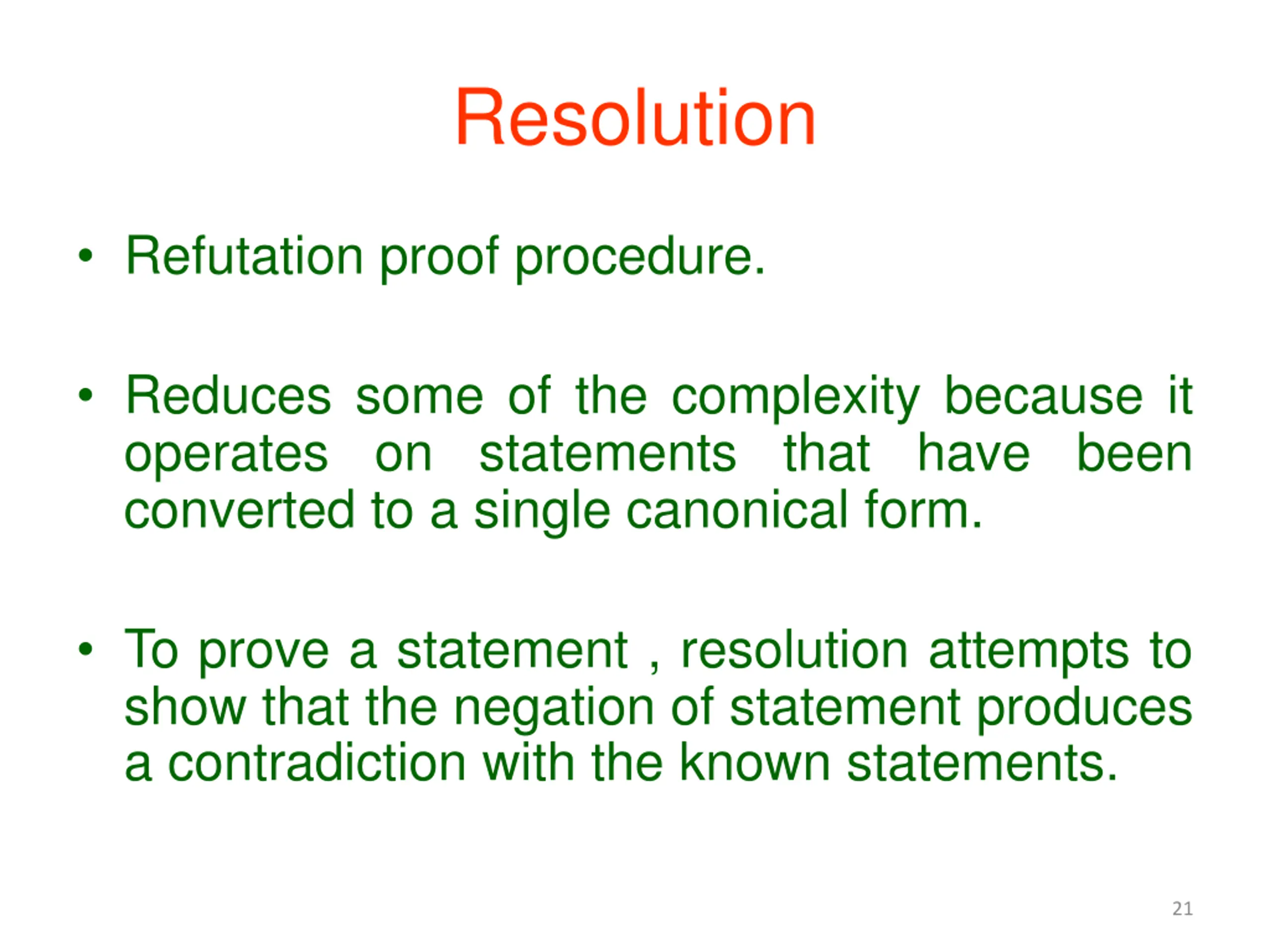 Resolution

• Refutation proof procedure.

• Reduces some of the complexity because it operates on statements that have been converted to a single canonical form.

• To prove a statement , resolution attempts to show that the negation of statement produces a contradiction with the known statements.

21